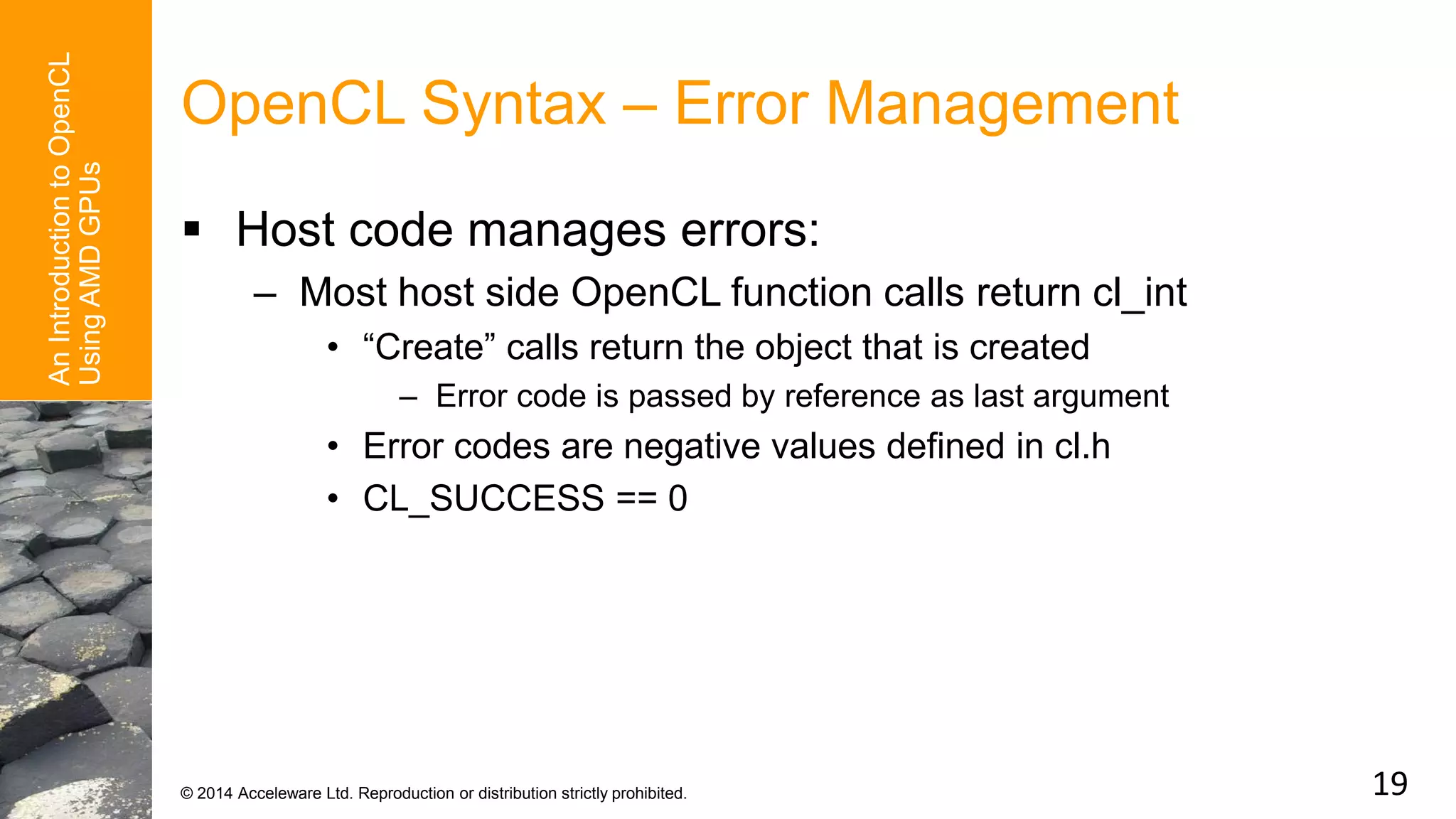 An Introduction to OpenCL
Using AMD GPUs

OpenCL Syntax – Error Management

▪ Host code manages errors:
– Most host side OpenCL function calls return cl_int
• “Create” calls return the object that is created
– Error code is passed by reference as last argument
• Error codes are negative values defined in cl.h
• CL_SUCCESS == 0

© 2014 Acceleware Ltd. Reproduction or distribution strictly prohibited.

19